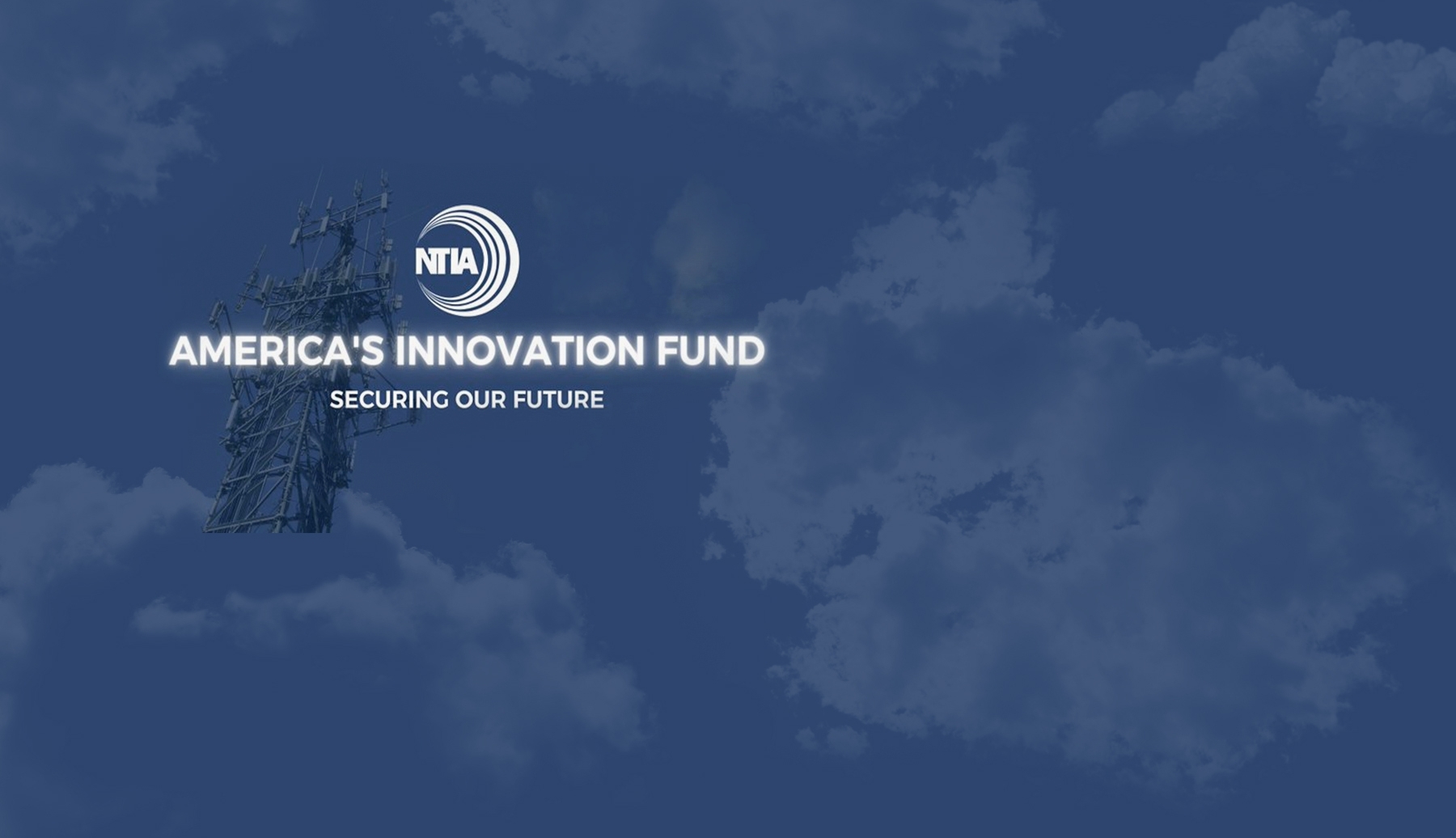 NTIA

AMERICA'S INNOVATION FUND

SECURING OUR FUTURE